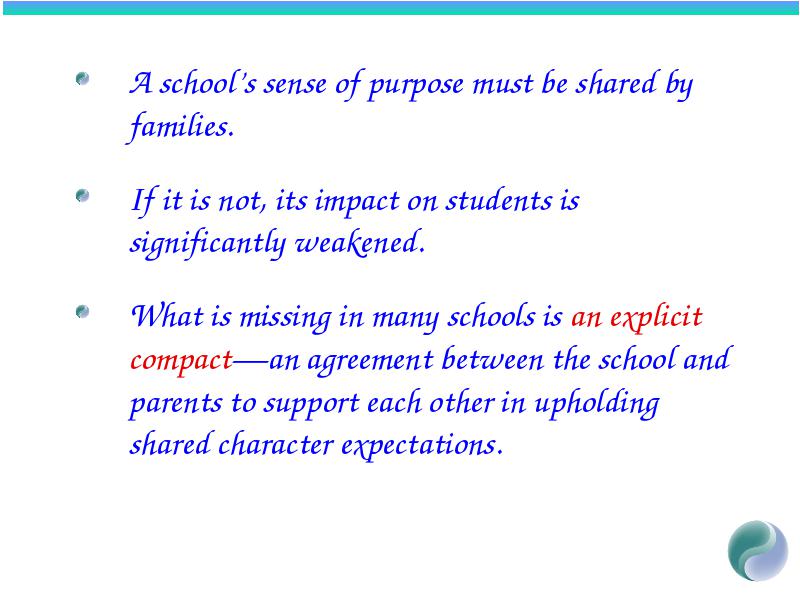 A school's sense of purpose must be shared by families.

If it is not, its impact on students is significantly weakened.

What is missing in many schools is an explicit compact—an agreement between the school and parents to support each other in upholding shared character expectations.